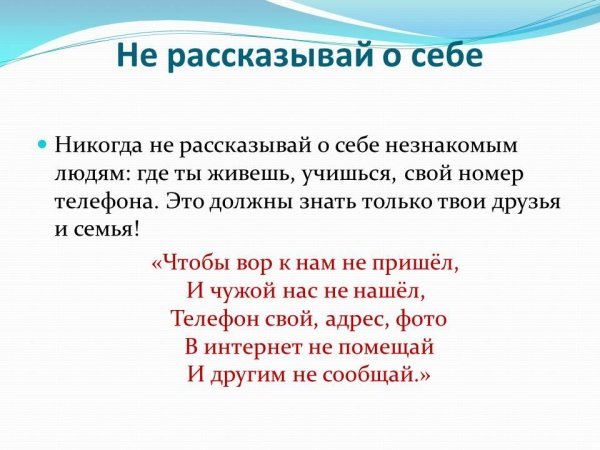 Не рассказывай о себе

Никогда не рассказывай о себе незнакомым людям: где ты живешь, учишься, свой номер телефона. Это должны знать только твои друзья и семья!

«Чтобы вор к нам не пришёл,
И чужой нас не нашёл,
Телефон свой, адрес, фото
В интернет не помещай
И другим не сообщай.»